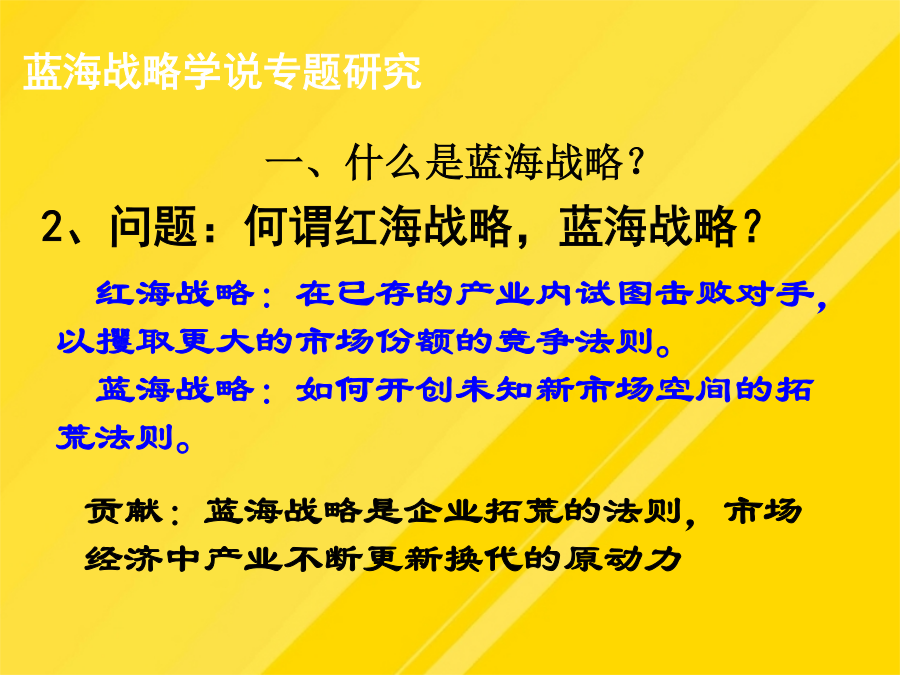 蓝海战略学说专题研究

一、什么是蓝海战略？

2、问题：何谓红海战略，蓝海战略？

红海战略：在已存的产业内试图击败对手，以攫取更大的市场份额的竞争法则。

蓝海战略：如何开创未知新市场空间的拓荒法则。

贡献：蓝海战略是企业拓荒的法则，市场经济中产业不断更新换代的原动力